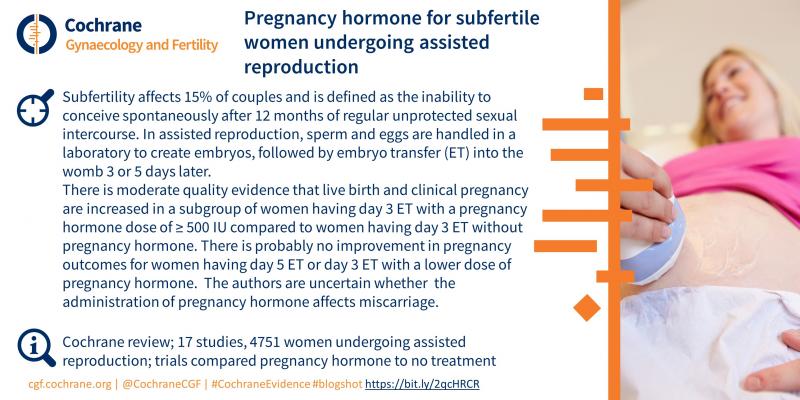 Cochrane
Gynaecology and Fertility

Pregnancy hormone for subfertile women undergoing assisted reproduction

Subfertility affects 15% of couples and is defined as the inability to conceive spontaneously after 12 months of regular unprotected sexual intercourse. In assisted reproduction, sperm and eggs are handled in a laboratory to create embryos, followed by embryo transfer (ET) into the womb 3 or 5 days later.
There is moderate quality evidence that live birth and clinical pregnancy are increased in a subgroup of women having day 3 ET with a pregnancy hormone dose of ≥ 500 IU compared to women having day 3 ET without pregnancy hormone. There is probably no improvement in pregnancy outcomes for women having day 5 ET or day 3 ET with a lower dose of pregnancy hormone. The authors are uncertain whether the administration of pregnancy hormone affects miscarriage.

Cochrane review; 17 studies, 4751 women undergoing assisted reproduction; trials compared pregnancy hormone to no treatment

cgf.cochrane.org | @CochraneCGF | #CochraneEvidence #blogshot https://bit.ly/2qcHRCR